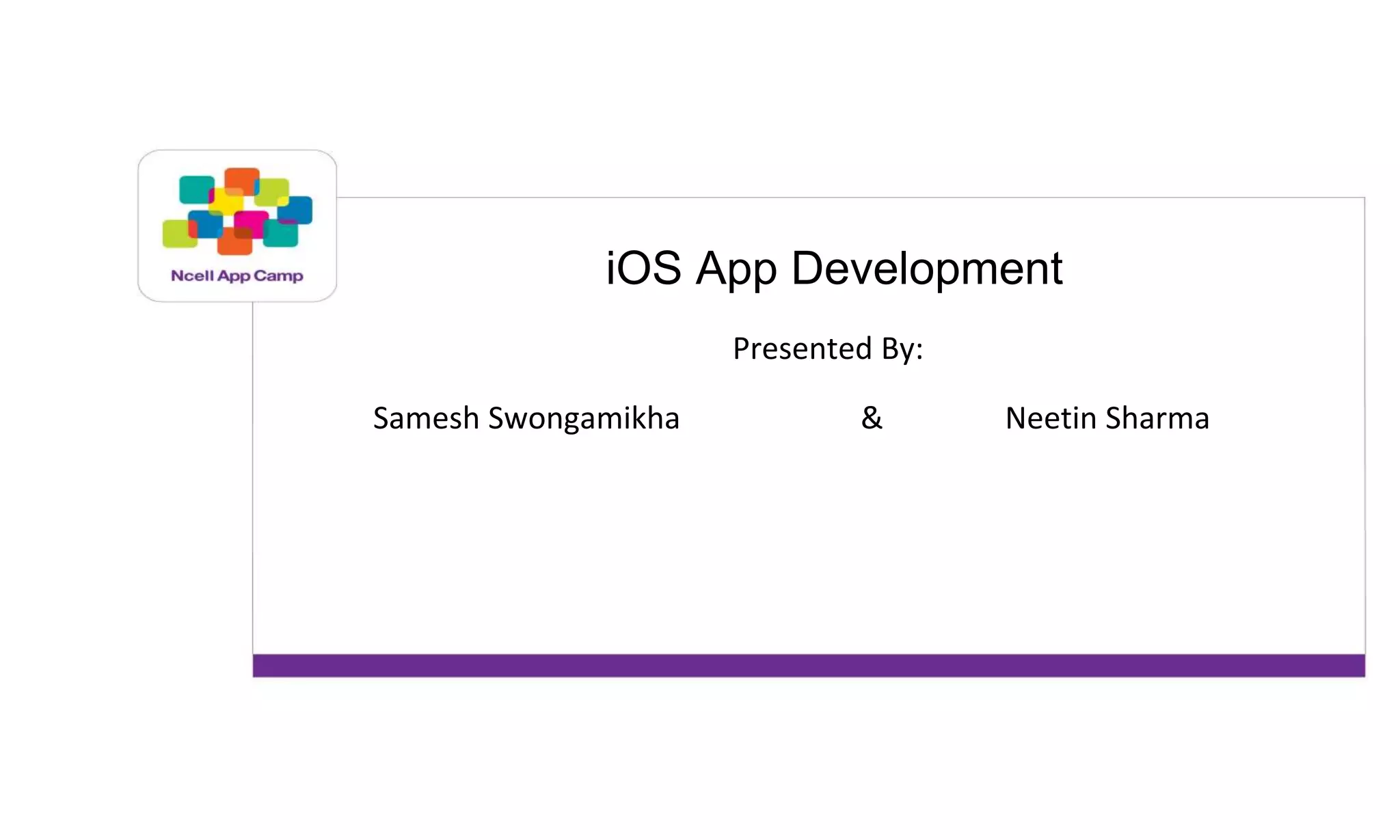 Ncell App Camp

iOS App Development

Presented By:

Samesh Swongamikha & Neetin Sharma